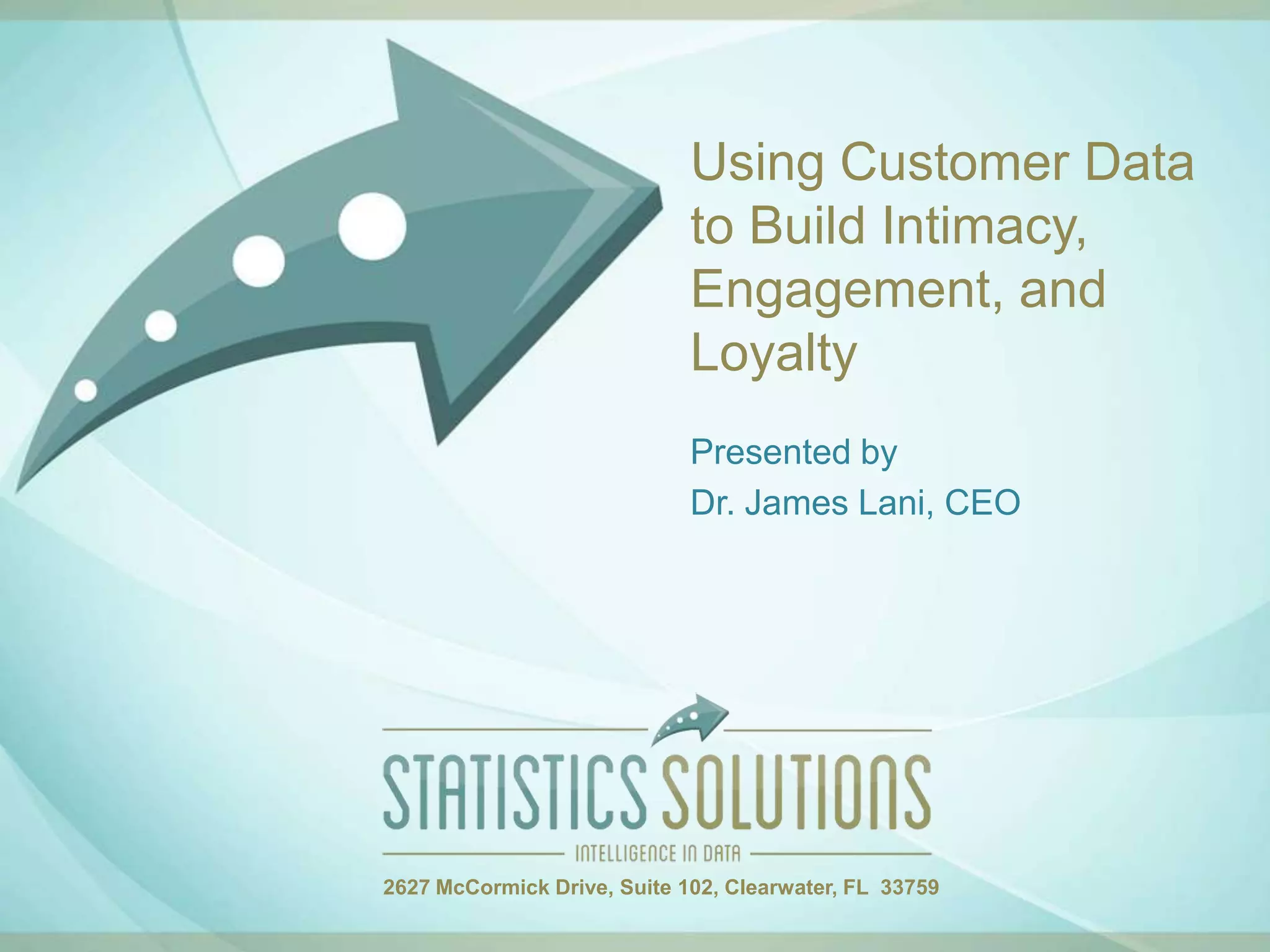 Using Customer Data to Build Intimacy, Engagement, and Loyalty

Presented by
Dr. James Lani, CEO

STATISTICS SOLUTIONS
INTELLIGENCE IN DATA
2627 McCormick Drive, Suite 102, Clearwater, FL 33759